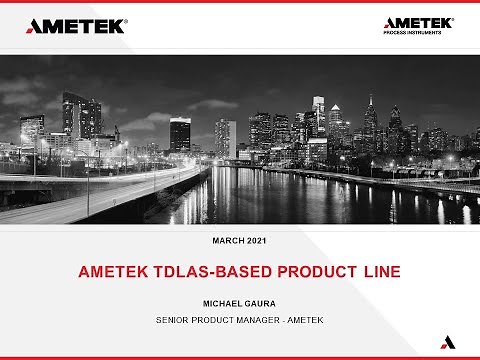 AMETEK®

AMETEK®
PROCESS INSTRUMENTS

MARCH 2021

AMETEK TDLAS-BASED PRODUCT LINE

MICHAEL GAURA

SENIOR PRODUCT MANAGER - AMETEK